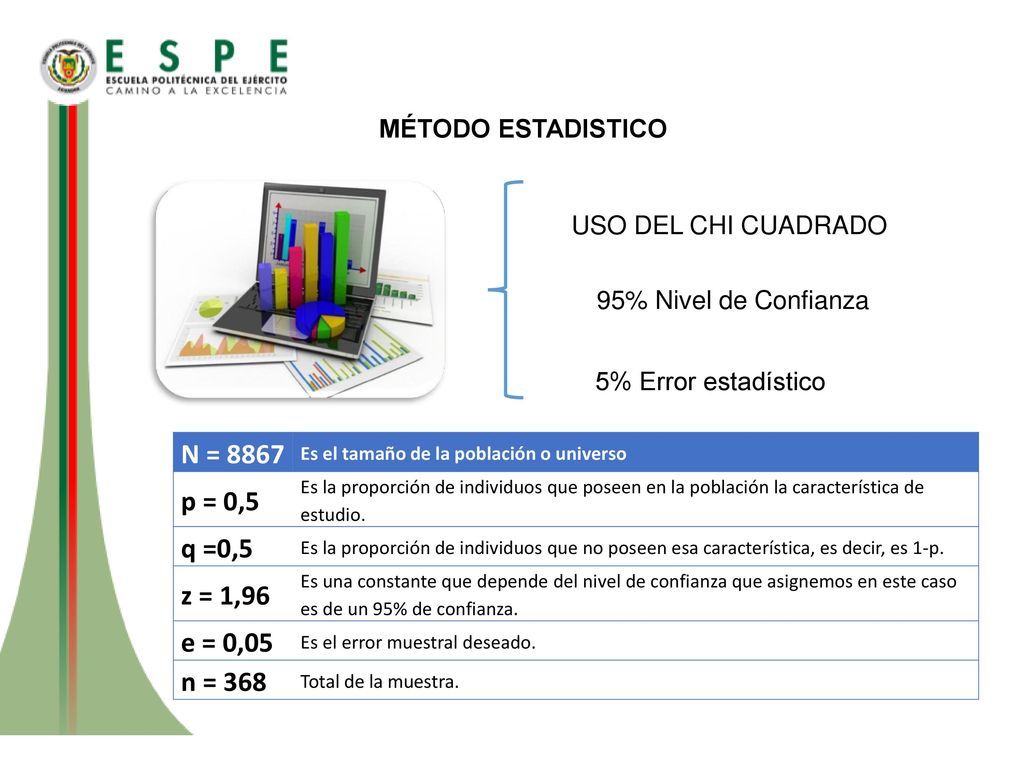 ESPE
ESCUELA POLITÉCNICA DEL EJÉRCITO
CAMINO A LA EXCELENCIA

MÉTODO ESTADISTICO

USO DEL CHI CUADRADO

95% Nivel de Confianza

5% Error estadístico

| N = 8867 | Es el tamaño de la población o universo |
|---|---|
| p = 0,5 | Es la proporción de individuos que poseen en la población la característica de estudio. |
| q =0,5 | Es la proporción de individuos que no poseen esa característica, es decir, es 1-p. |
| z = 1,96 | Es una constante que depende del nivel de confianza que asignemos en este caso es de un 95% de confianza. |
| e = 0,05 | Es el error muestral deseado. |
| n = 368 | Total de la muestra. |